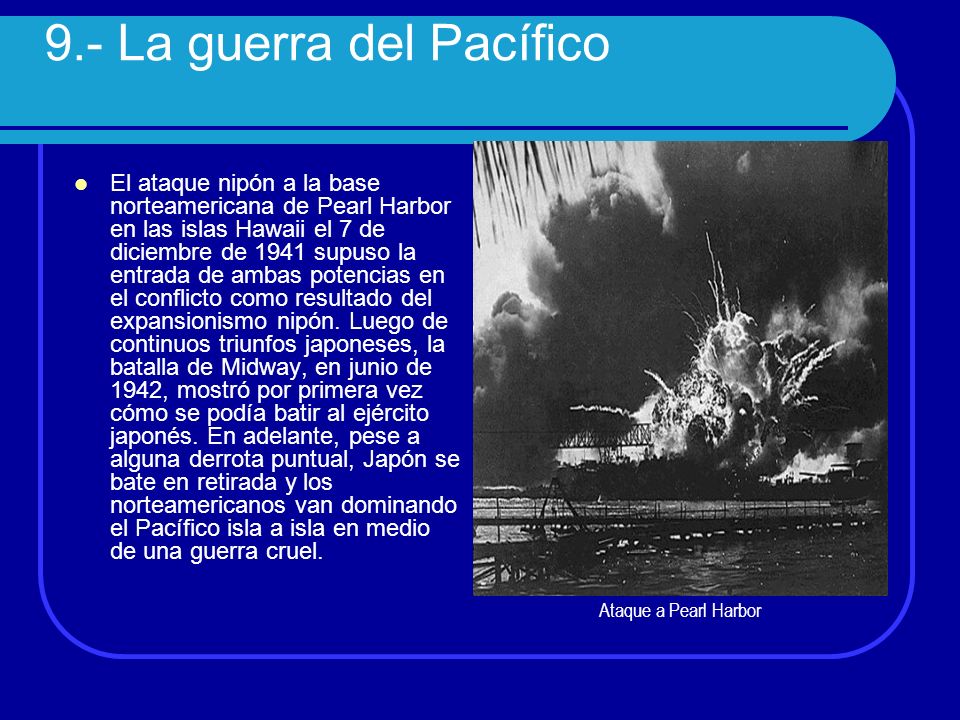 9.- La guerra del Pacífico

El ataque nipón a la base norteamericana de Pearl Harbor en las islas Hawaii el 7 de diciembre de 1941 supuso la entrada de ambas potencias en el conflicto como resultado del expansionismo nipón. Luego de continuos triunfos japoneses, la batalla de Midway, en junio de 1942, mostró por primera vez cómo se podía batir al ejército japonés. En adelante, pese a alguna derrota puntual, Japón se bate en retirada y los norteamericanos van dominando el Pacífico isla a isla en medio de una guerra cruel.

Ataque a Pearl Harbor